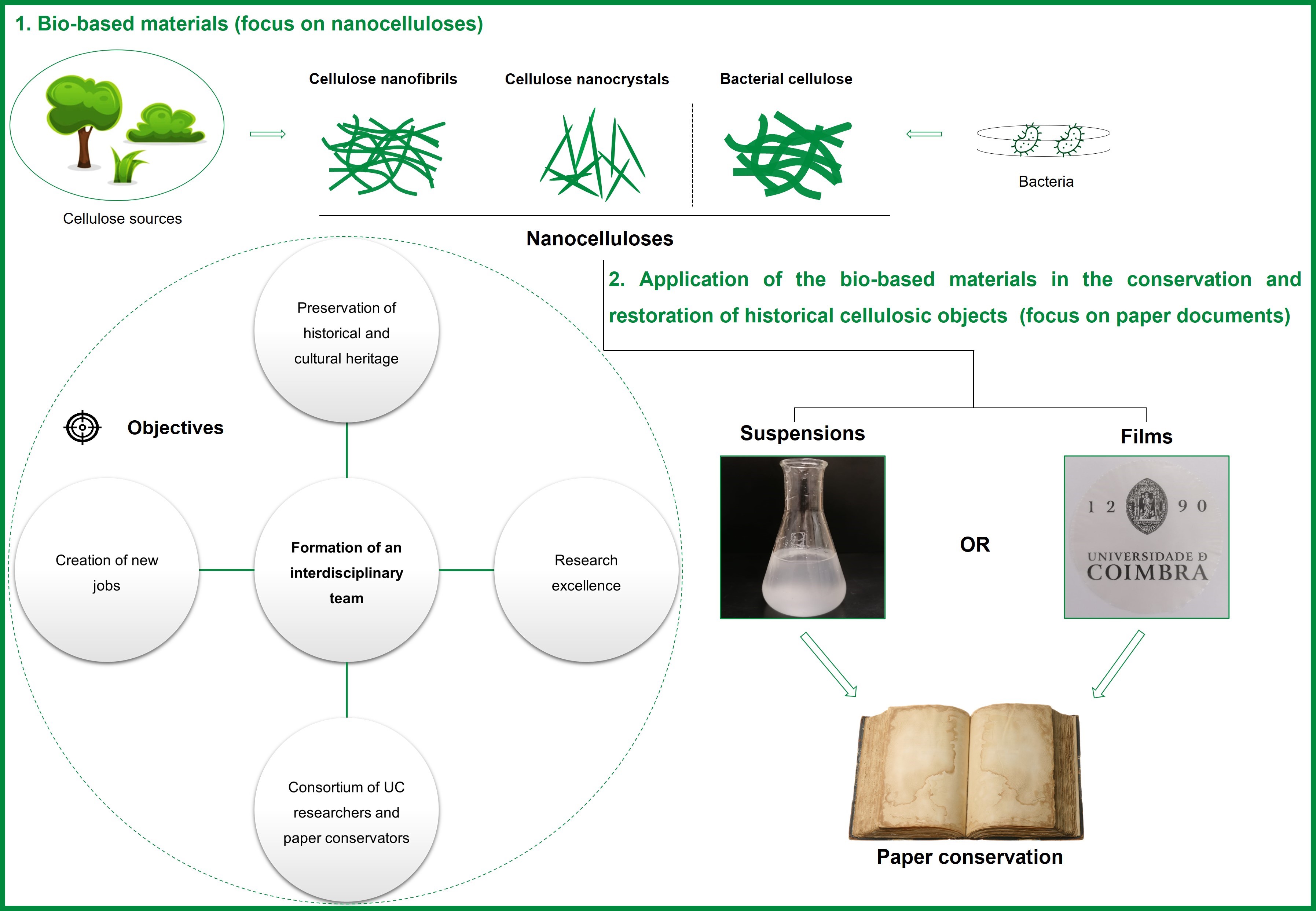 1. Bio-based materials (focus on nanocelluloses)

Cellulose sources

Cellulose nanofibrils

Cellulose nanocrystals

Bacterial cellulose

Bacteria

Nanocelluloses

2. Application of the bio-based materials in the conservation and restoration of historical cellulosic objects (focus on paper documents)

Objectives

Preservation of historical and cultural heritage

Creation of new jobs

Formation of an interdisciplinary team

Research excellence

Consortium of UC researchers and paper conservators

Suspensions

OR

Films

1 2 9 0

UNIVERSIDADE D COIMBRA

Paper conservation